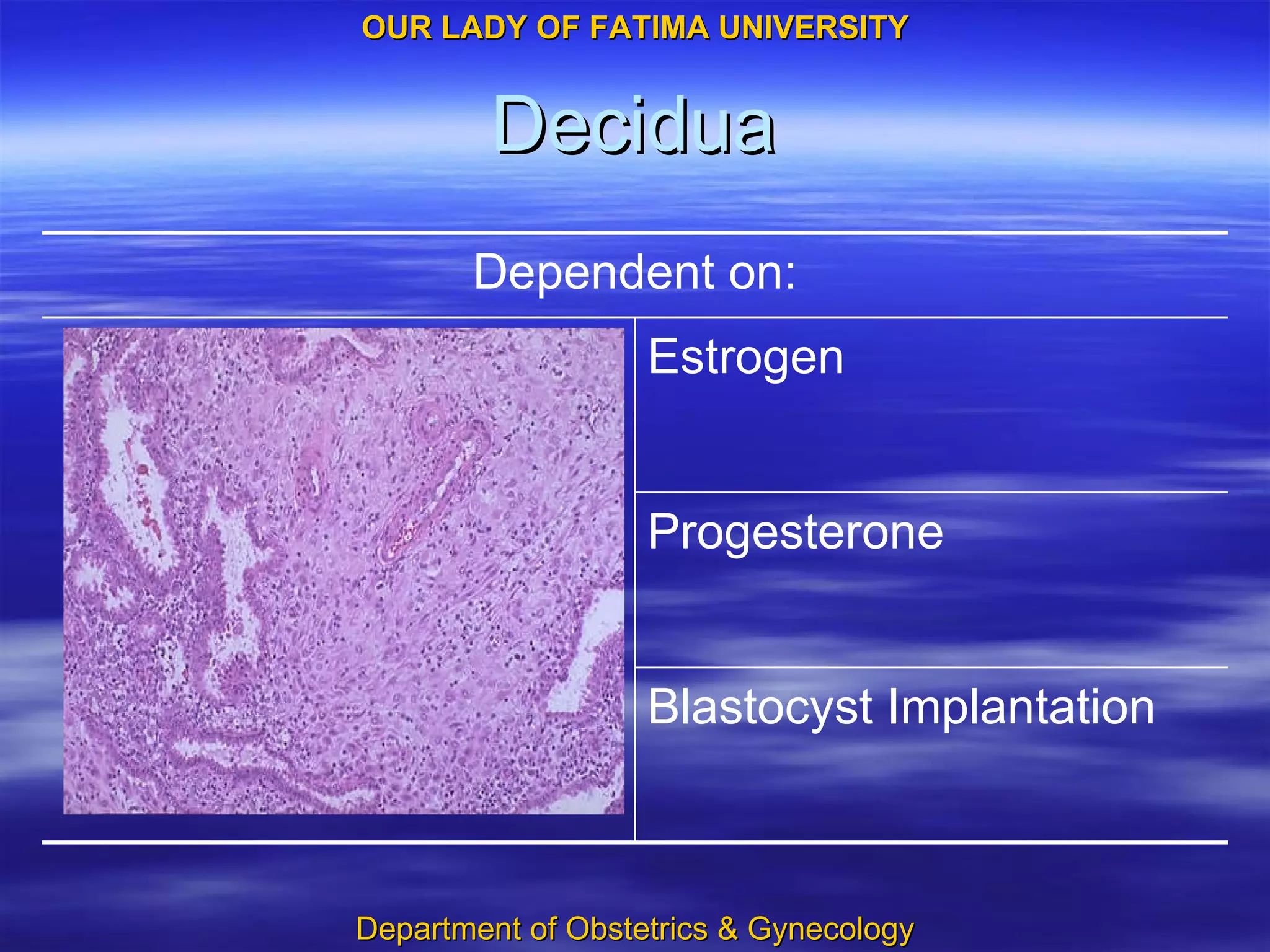 OUR LADY OF FATIMA UNIVERSITY

Decidua

Dependent on:

Estrogen

Progesterone

Blastocyst Implantation

Department of Obstetrics & Gynecology